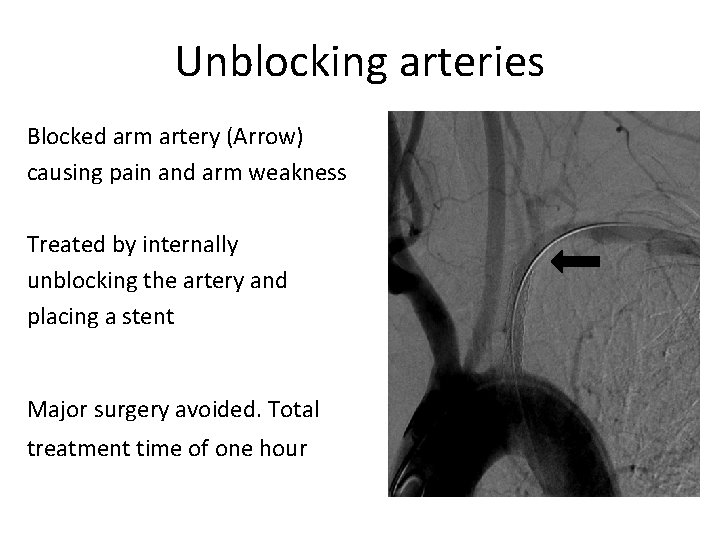 Unblocking arteries

Blocked arm artery (Arrow) causing pain and arm weakness

Treated by internally unblocking the artery and placing a stent

Major surgery avoided. Total treatment time of one hour